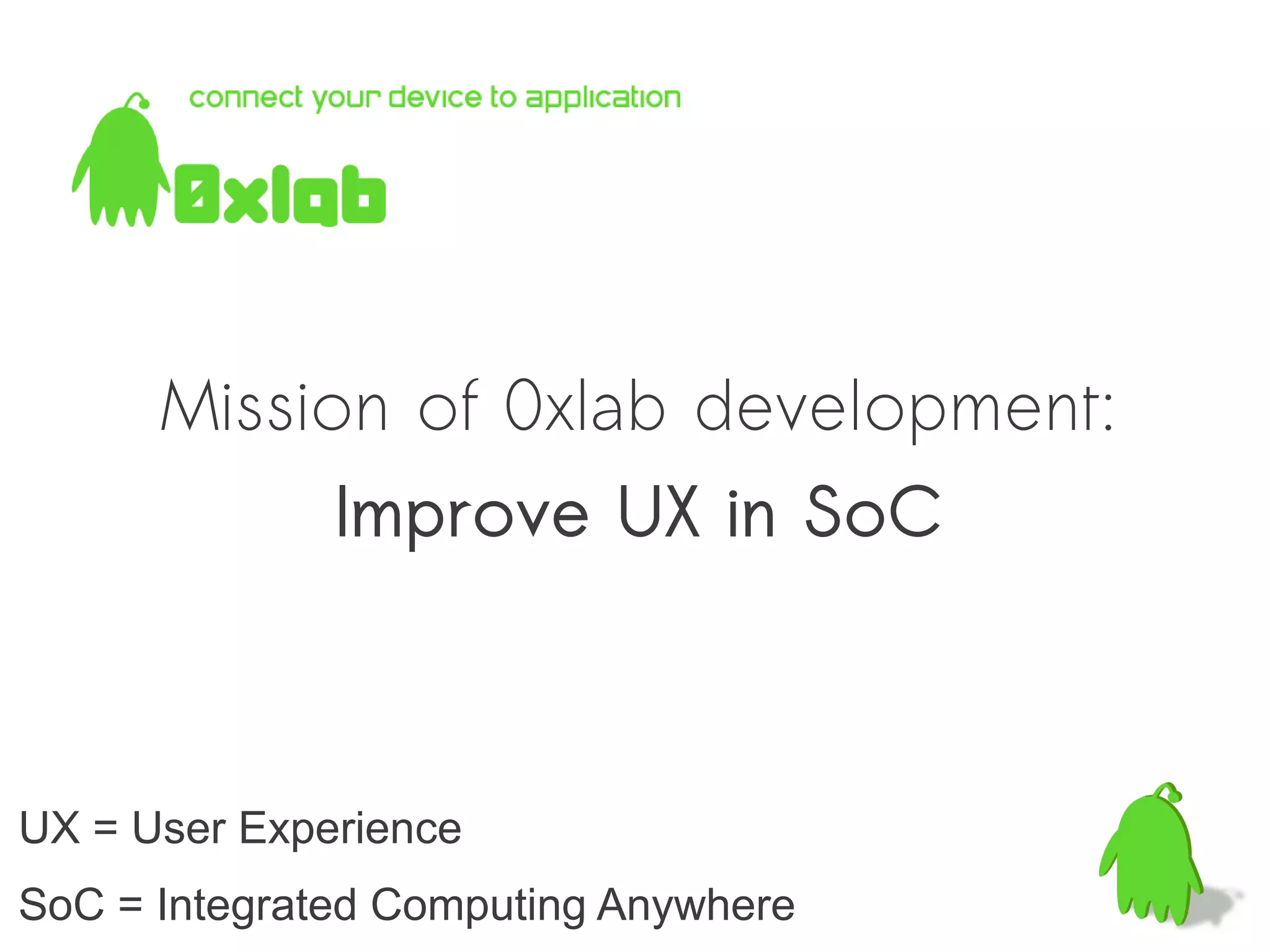 connect your device to application

0xlab

Mission of 0xlab development:

Improve UX in SoC

UX = User Experience

SoC = Integrated Computing Anywhere